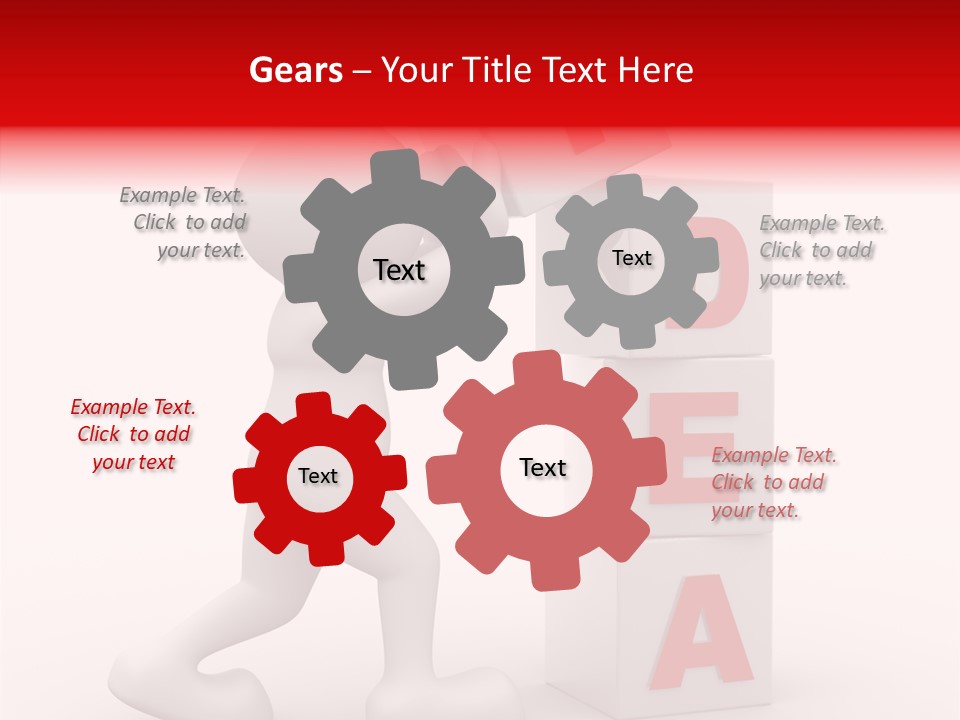 Gears – Your Title Text Here

Example Text. Click to add your text.

Text

Text

Example Text. Click to add your text.

Example Text. Click to add your text

Text

Text

Example Text. Click to add your text.

D

E

A